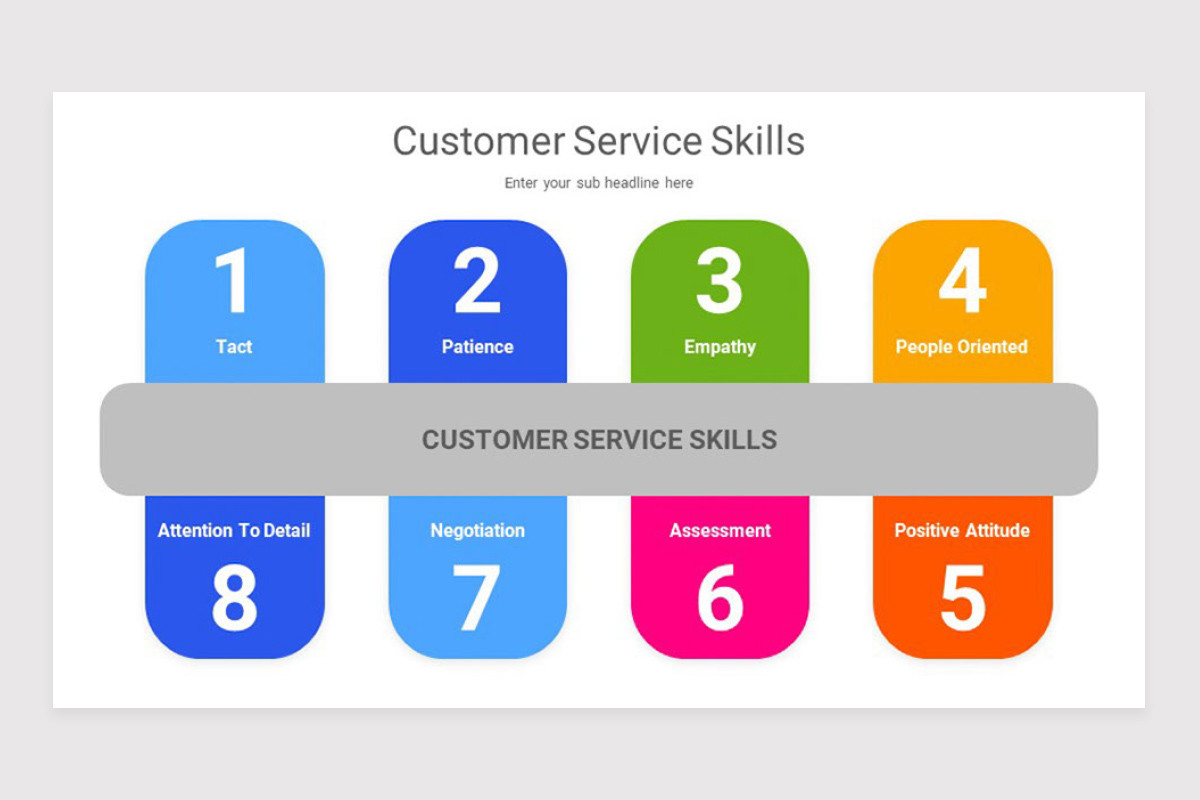 Customer Service Skills

Enter your sub headline here

1
Tact

2
Patience

3
Empathy

4
People Oriented

CUSTOMER SERVICE SKILLS

Attention To Detail
8

Negotiation
7

Assessment
6

Positive Attitude
5